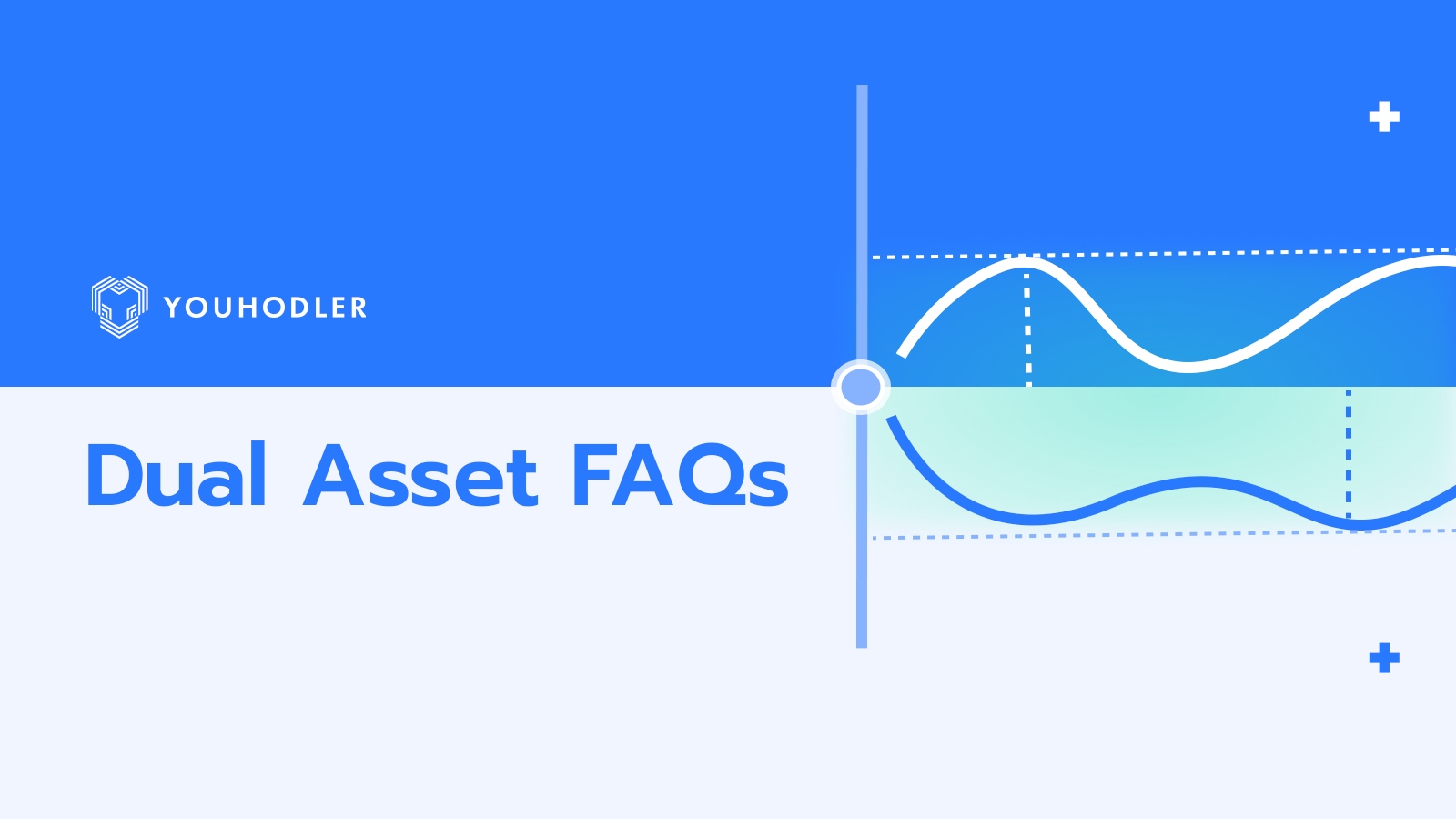 YOUHODLER

Dual Asset FAQs